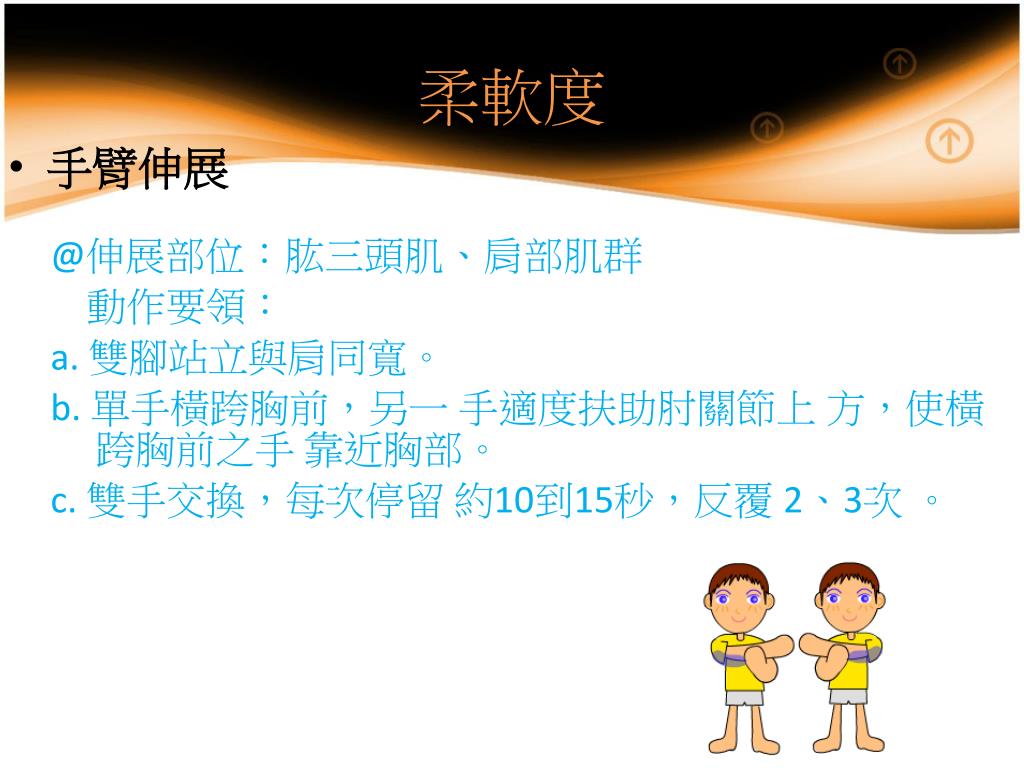 柔軟度

• 手臂伸展

@伸展部位：肱三頭肌、肩部肌群
動作要領：
a. 雙腳站立與肩同寬。
b. 單手橫跨胸前，另一 手適度扶助肘關節上 方，使橫跨胸前之手 靠近胸部。
c. 雙手交換，每次停留 約10到15秒，反覆 2、3次 。